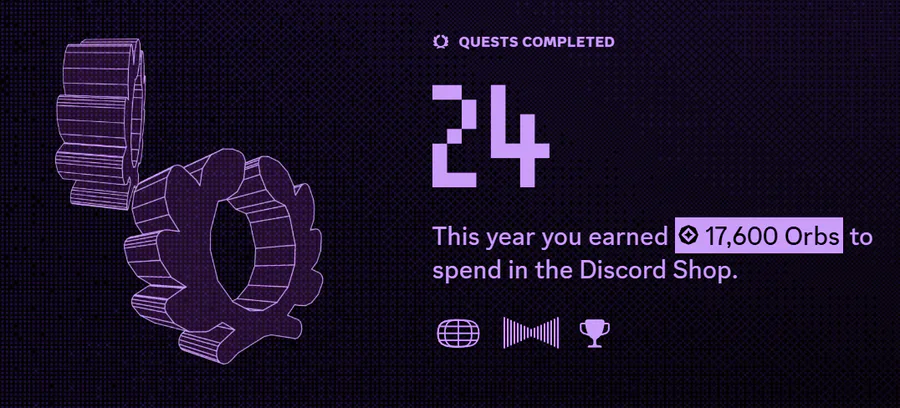 QUESTS COMPLETED

24

This year you earned 17,600 Orbs to spend in the Discord Shop.